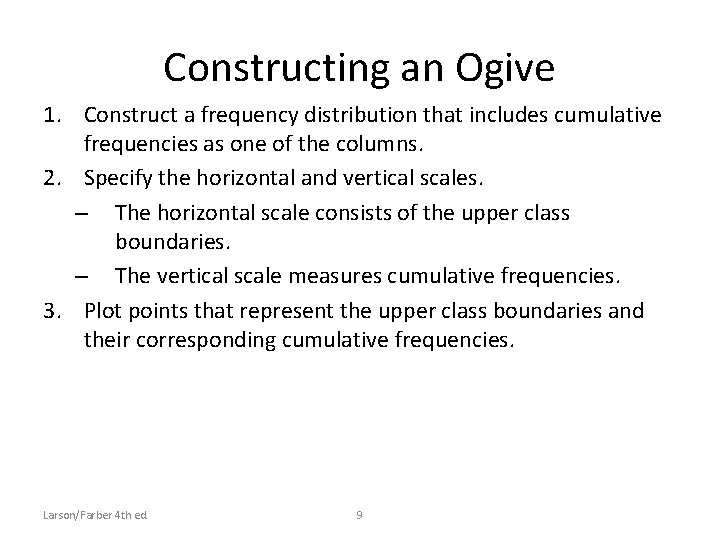 Constructing an Ogive

1. Construct a frequency distribution that includes cumulative frequencies as one of the columns.
2. Specify the horizontal and vertical scales.
   – The horizontal scale consists of the upper class boundaries.
   – The vertical scale measures cumulative frequencies.
3. Plot points that represent the upper class boundaries and their corresponding cumulative frequencies.

Larson/Farber 4th ed

9